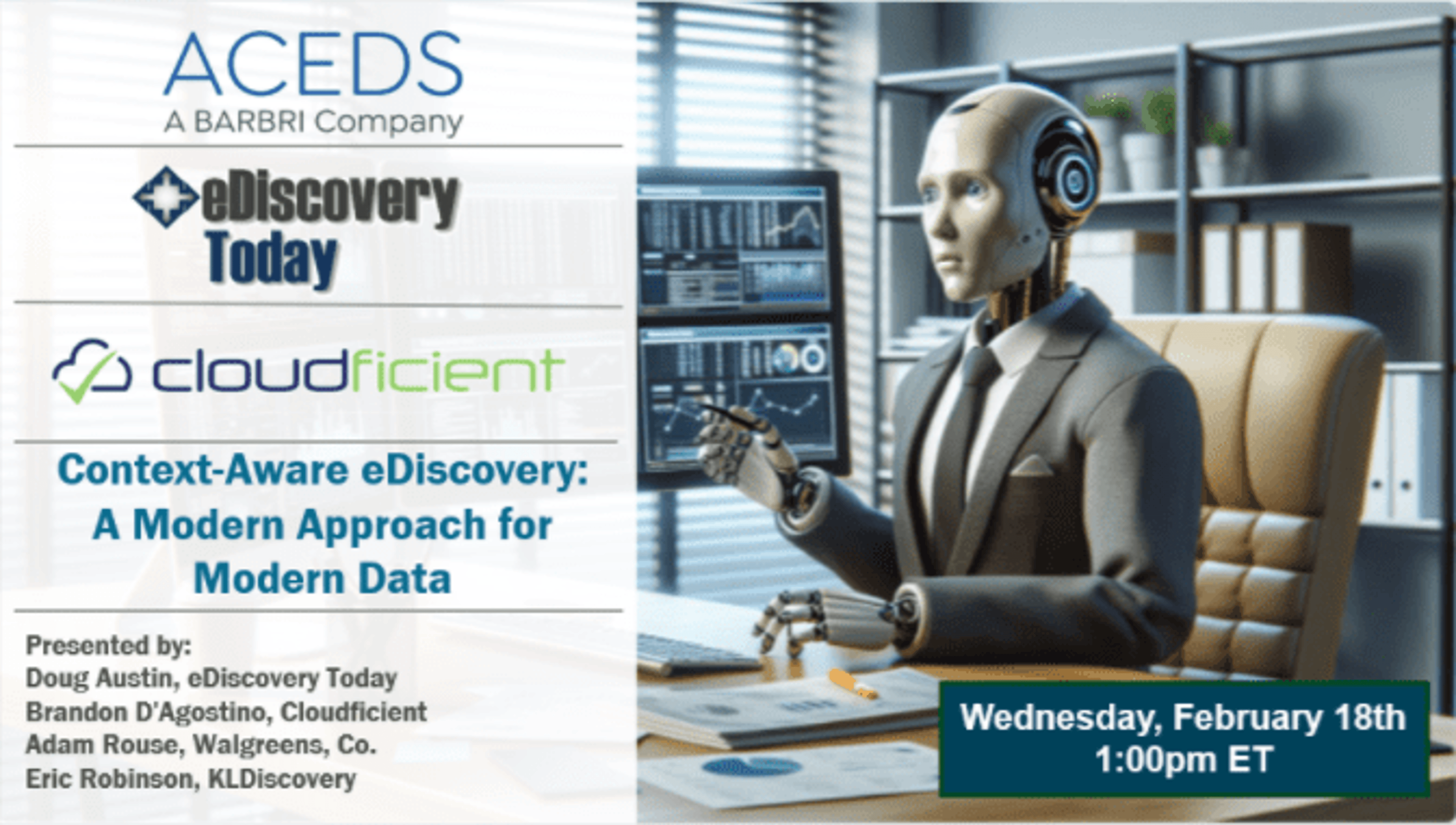 ACEDS
A BARBRI Company

eDiscovery Today

cloudficient

Context-Aware eDiscovery: A Modern Approach for Modern Data

Presented by:
Doug Austin, eDiscovery Today
Brandon D'Agostino, Cloudficient
Adam Rouse, Walgreens, Co.
Eric Robinson, KLDiscovery

Wednesday, February 18th
1:00pm ET